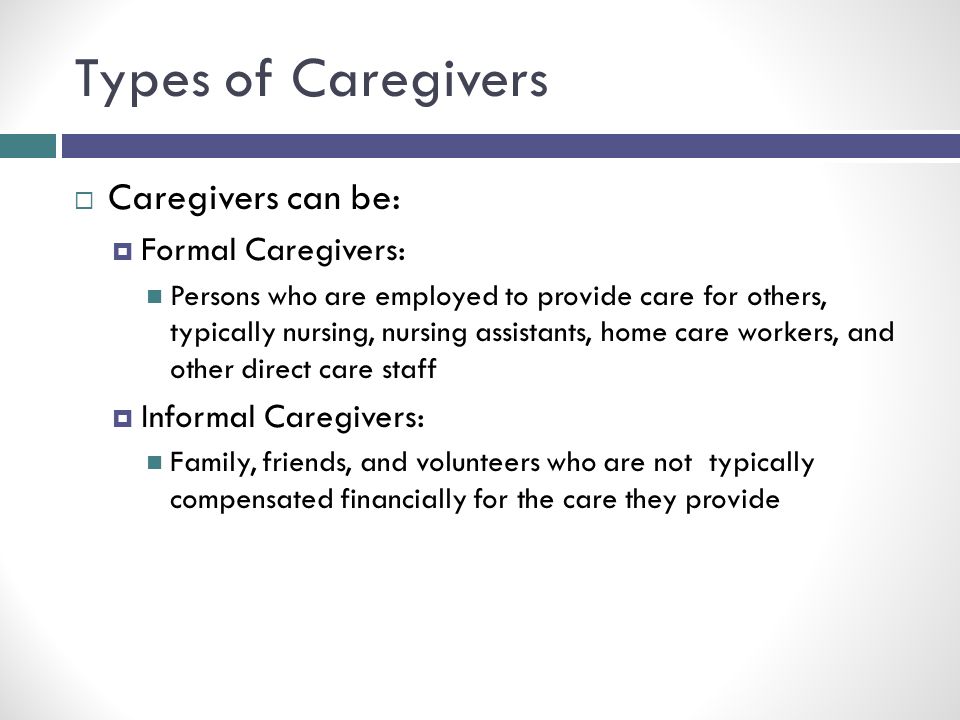 Types of Caregivers

Caregivers can be:

Formal Caregivers:

Persons who are employed to provide care for others, typically nursing, nursing assistants, home care workers, and other direct care staff

Informal Caregivers:

Family, friends, and volunteers who are not typically compensated financially for the care they provide